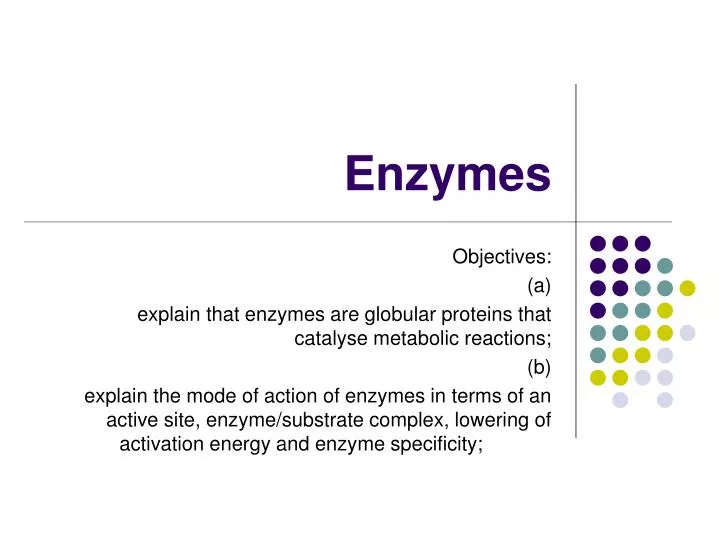 Enzymes

Objectives:
(a)
explain that enzymes are globular proteins that catalyse metabolic reactions;
(b)
explain the mode of action of enzymes in terms of an active site, enzyme/substrate complex, lowering of activation energy and enzyme specificity;